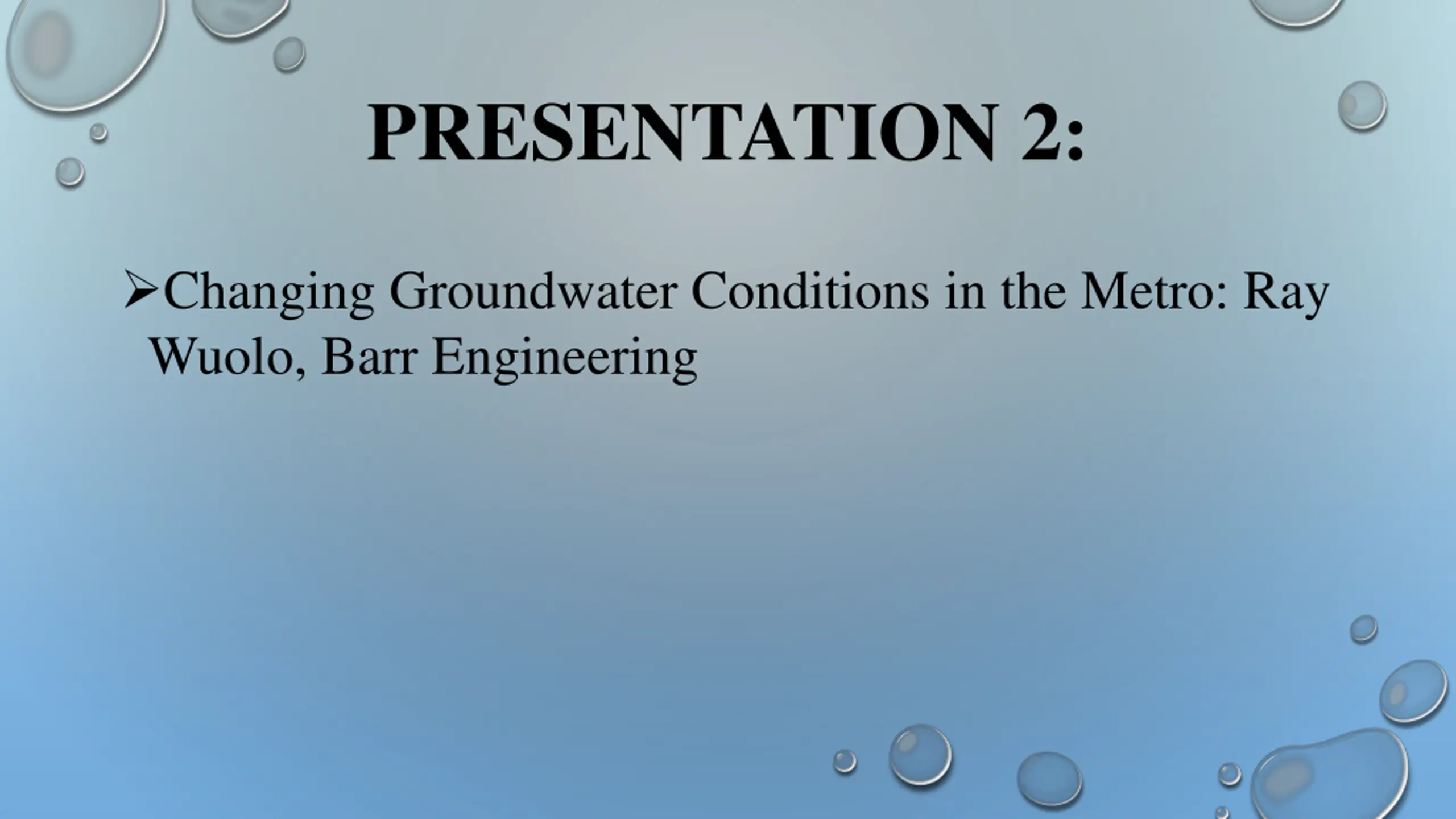 PRESENTATION 2:

➢Changing Groundwater Conditions in the Metro: Ray Wuolo, Barr Engineering